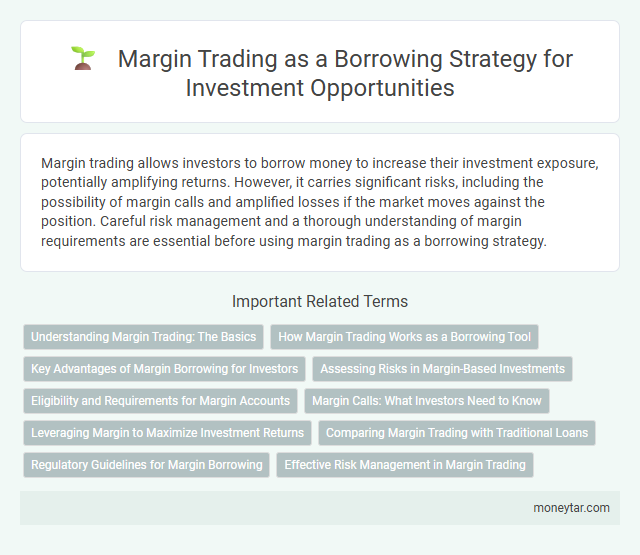 Margin Trading as a Borrowing Strategy for Investment Opportunities

Margin trading allows investors to borrow money to increase their investment exposure, potentially amplifying returns. However, it carries significant risks, including the possibility of margin calls and amplified losses if the market moves against the position. Careful risk management and a thorough understanding of margin requirements are essential before using margin trading as a borrowing strategy.

Important Related Terms

Understanding Margin Trading: The Basics

How Margin Trading Works as a Borrowing Tool

Key Advantages of Margin Borrowing for Investors

Assessing Risks in Margin-Based Investments

Eligibility and Requirements for Margin Accounts

Margin Calls: What Investors Need to Know

Leveraging Margin to Maximize Investment Returns

Comparing Margin Trading with Traditional Loans

Regulatory Guidelines for Margin Borrowing

Effective Risk Management in Margin Trading

moneytar.com